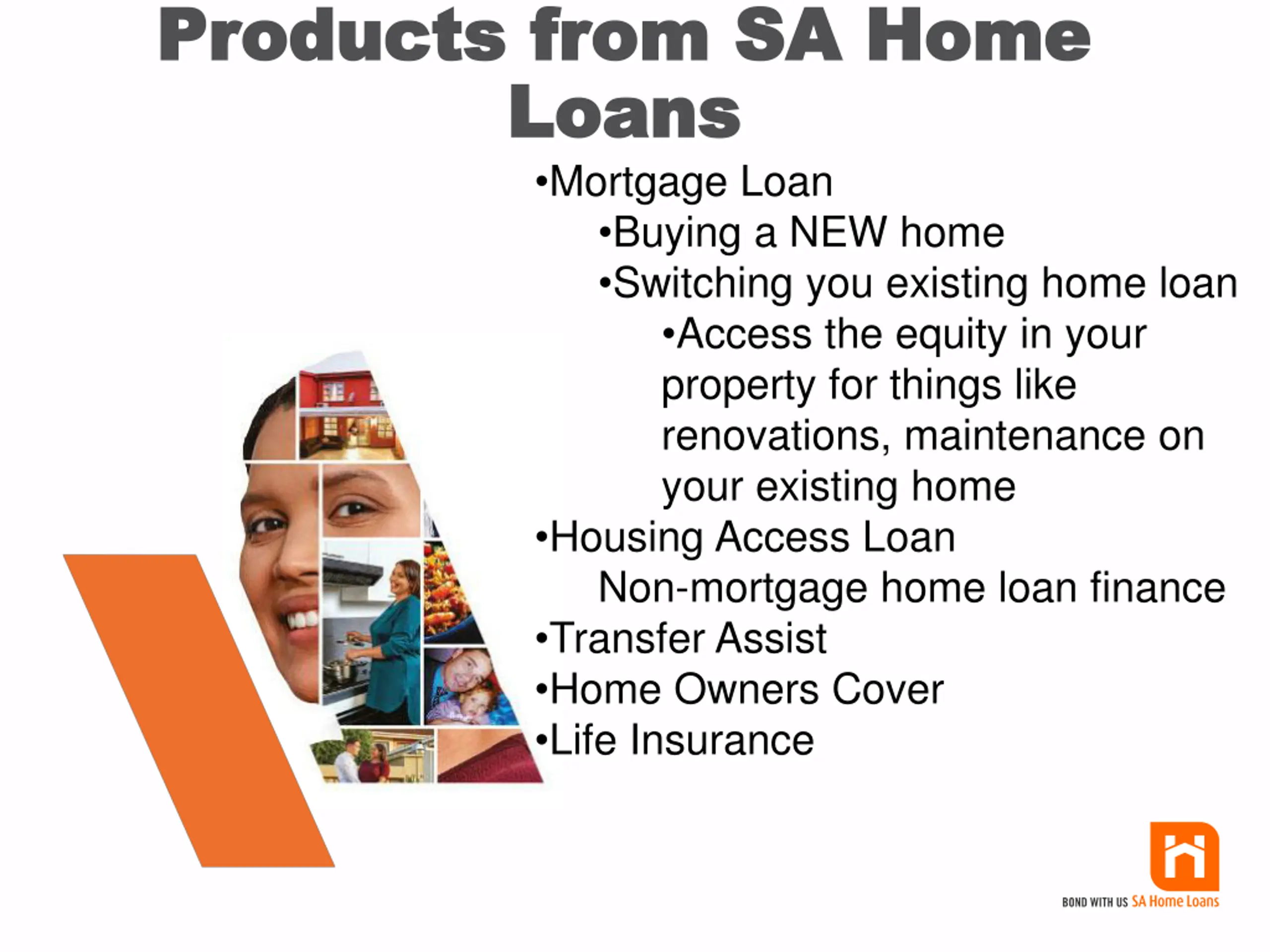 Products from SA Home Loans

•Mortgage Loan

•Buying a NEW home

•Switching you existing home loan

•Access the equity in your property for things like renovations, maintenance on your existing home

•Housing Access Loan

Non-mortgage home loan finance

•Transfer Assist

•Home Owners Cover

•Life Insurance

BOND WITH US SA Home Loans